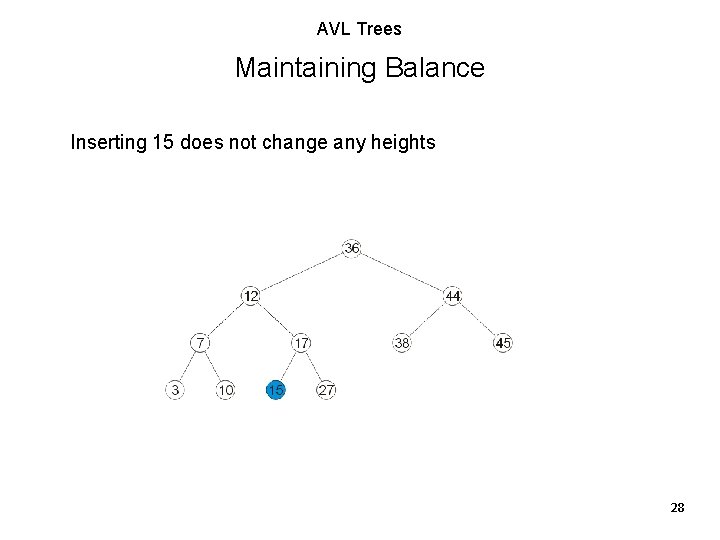 AVL Trees

Maintaining Balance

Inserting 15 does not change any heights

36
12
44
7
17
38
45
3
10
15
27

28